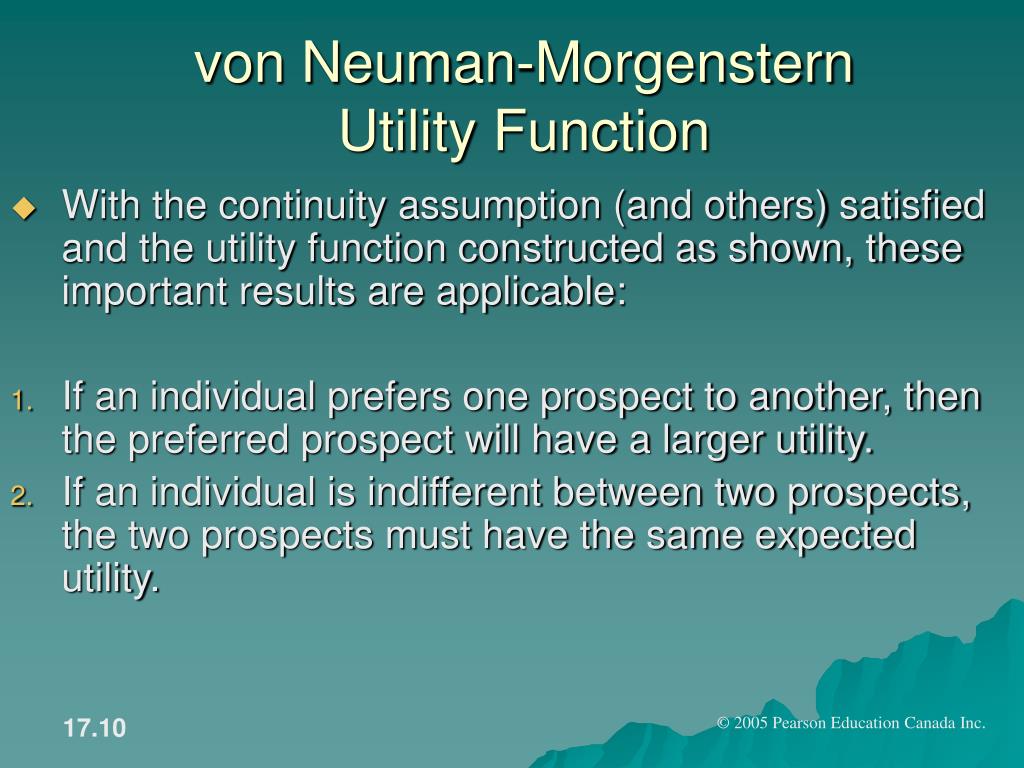 von Neuman-Morgenstern Utility Function

With the continuity assumption (and others) satisfied and the utility function constructed as shown, these important results are applicable:

1. If an individual prefers one prospect to another, then the preferred prospect will have a larger utility.
2. If an individual is indifferent between two prospects, the two prospects must have the same expected utility.

17.10

© 2005 Pearson Education Canada Inc.